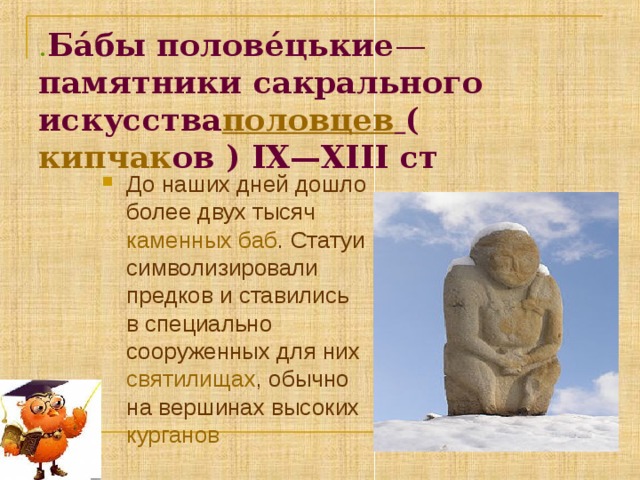 .Ба́бы полове́цькие— памятники сакрального искусстваполовцев ( кипчаков ) IX—XIII ст

До наших дней дошло более двух тысяч каменных баб. Статуи символизировали предков и ставились в специально сооруженных для них святилищах, обычно на вершинах высоких курганов